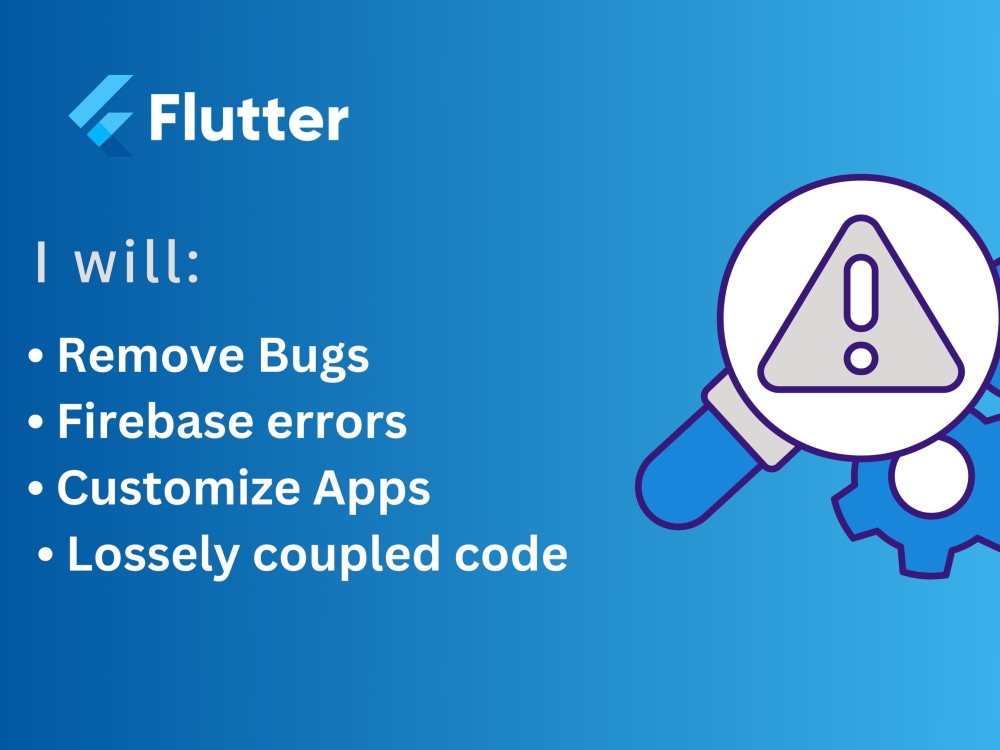 Flutter

I will:

• Remove Bugs
• Firebase errors
• Customize Apps
• Lossely coupled code